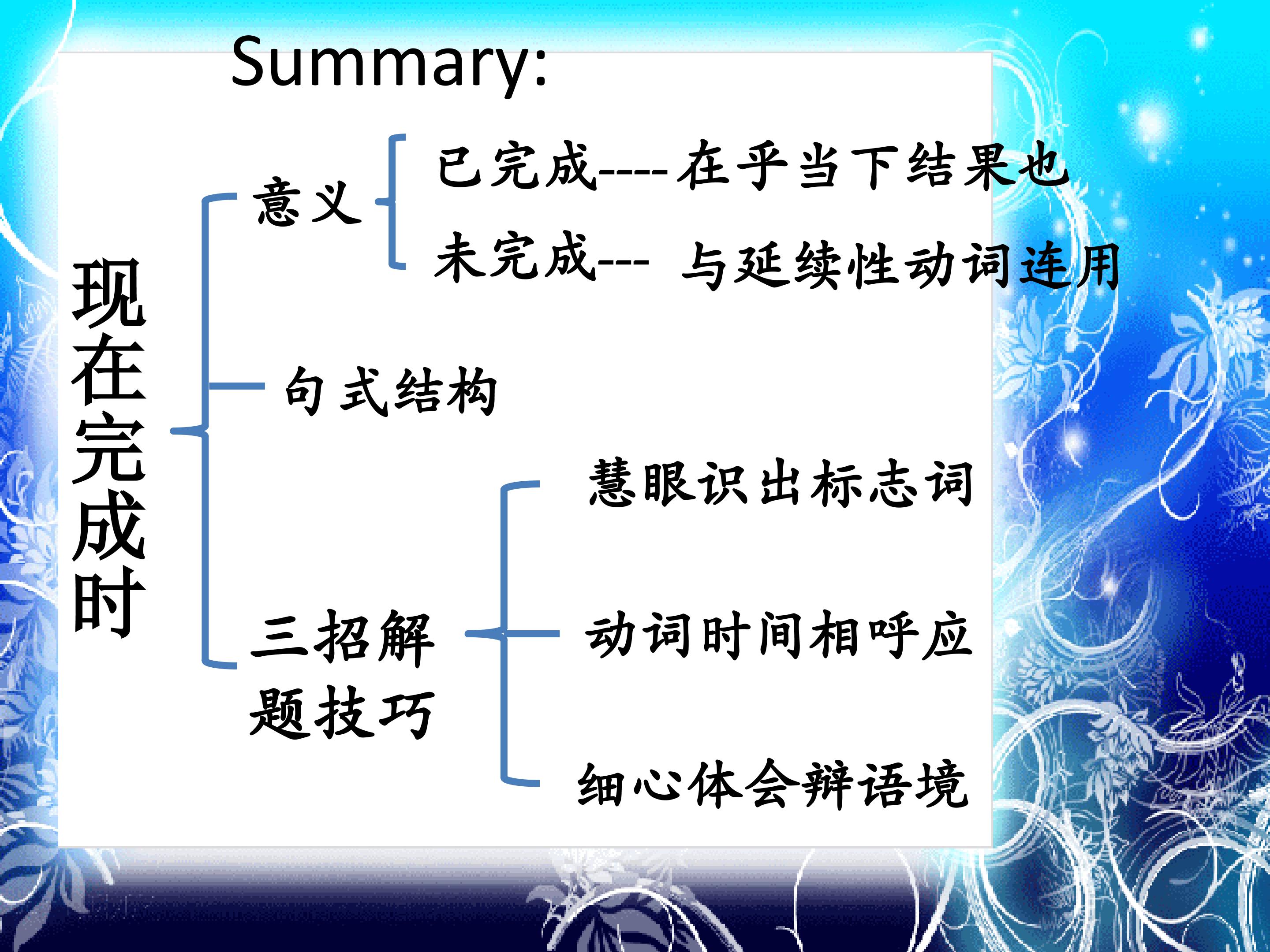 Summary:

现在完成时

意义

已完成----在乎当下结果也

未完成--- 与延续性动词连用

句式结构

三招解题技巧

慧眼识出标志词

动词时间相呼应

细心体会辩语境